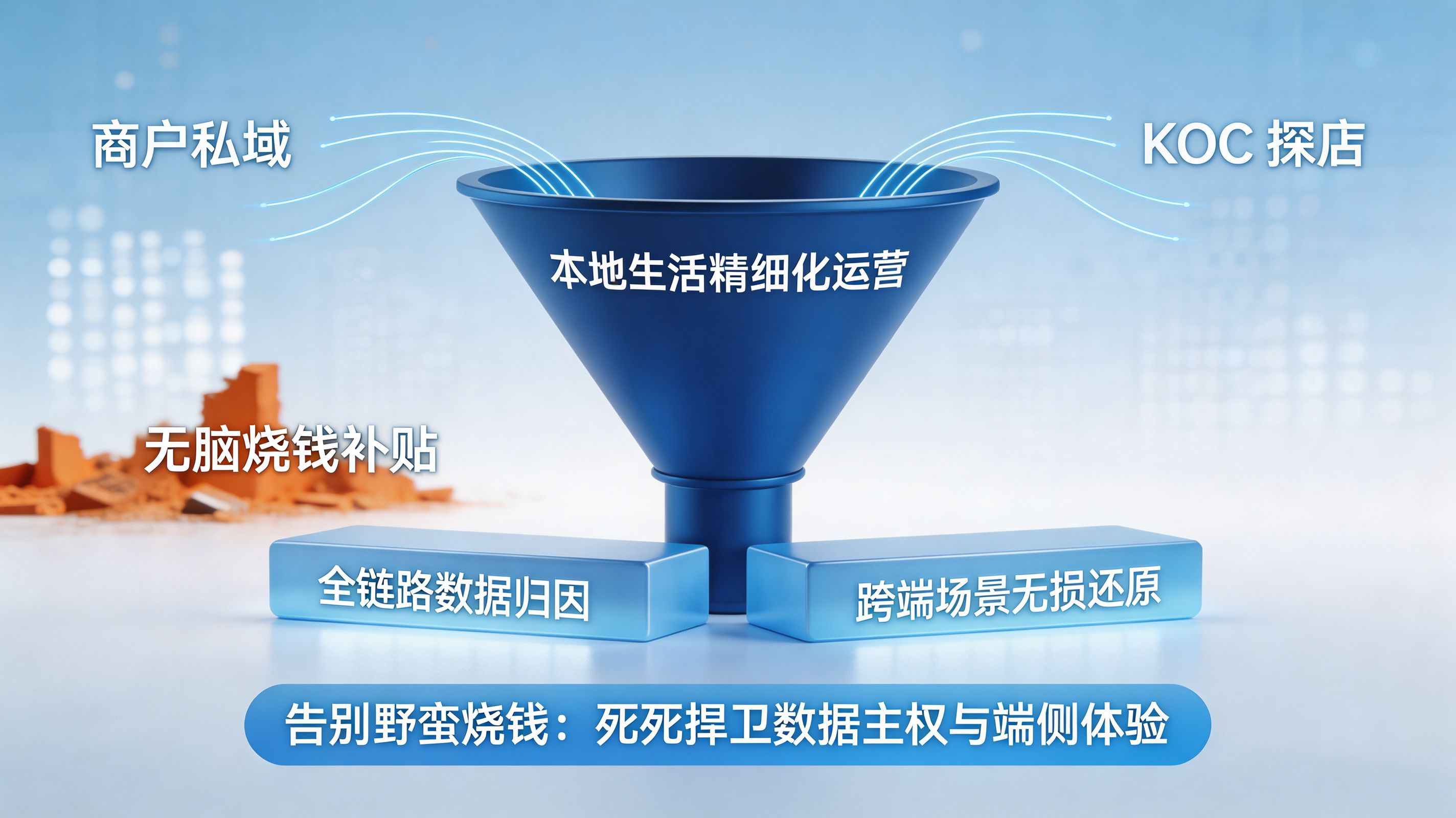 商户私域

KOC 探店

本地生活精细化运营

无脑烧钱补贴

全链路数据归因

跨端场景无损还原

告别野蛮烧钱：死死捍卫数据主权与端侧体验